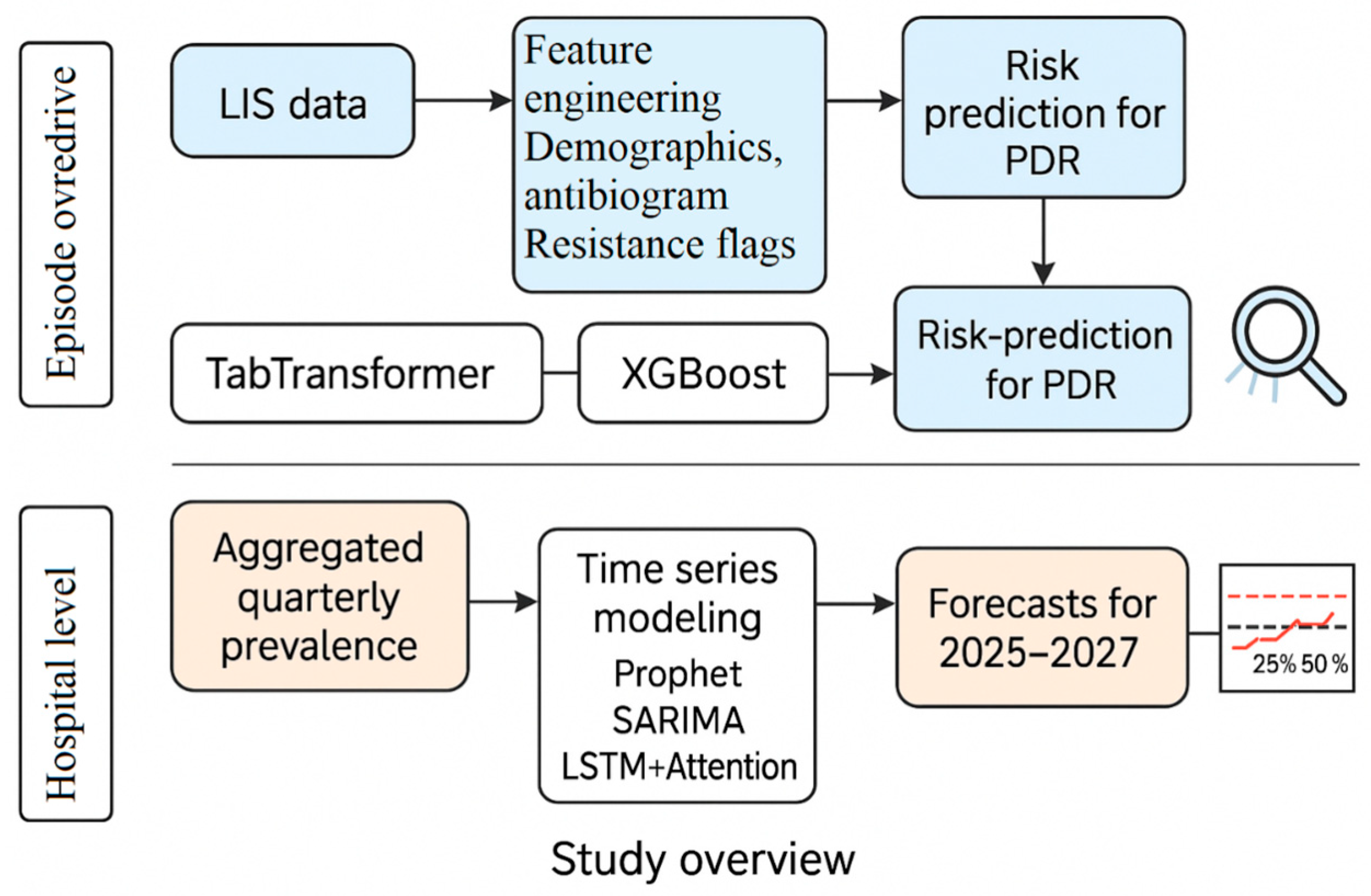 Episode ovredrive

LIS data

Feature engineering Demographics, antibiogram Resistance flags

Risk prediction for PDR

TabTransformer

XGBoost

Risk-prediction for PDR

Hospital level

Aggregated quarterly prevalence

Time series modeling Prophet SARIMA LSTM+Attention

Forecasts for 2025–2027

25% 50 %

Study overview